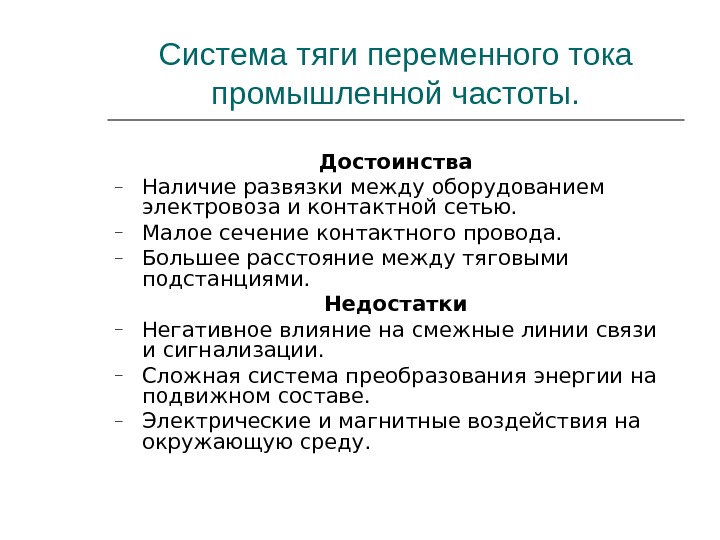 Система тяги переменного тока промышленной частоты.

Достоинства

– Наличие развязки между оборудованием электровоза и контактной сетью.
– Малое сечение контактного провода.
– Большее расстояние между тяговыми подстанциями.

Недостатки

– Негативное влияние на смежные линии связи и сигнализации.
– Сложная система преобразования энергии на подвижном составе.
– Электрические и магнитные воздействия на окружающую среду.